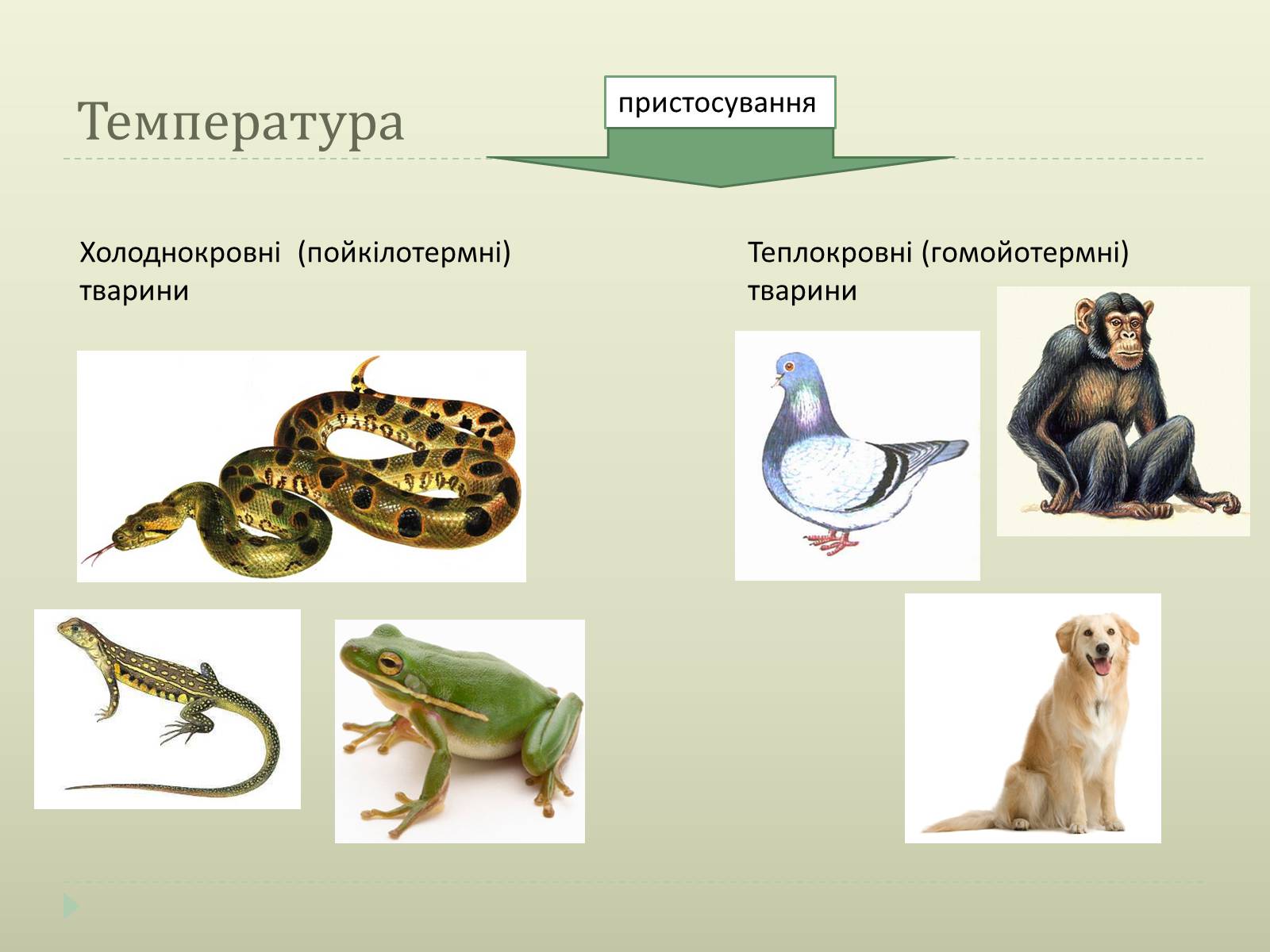 Температура

пристосування

Холоднокровні (пойкілотермні) тварини

Теплокровні (гомойотермні) тварини